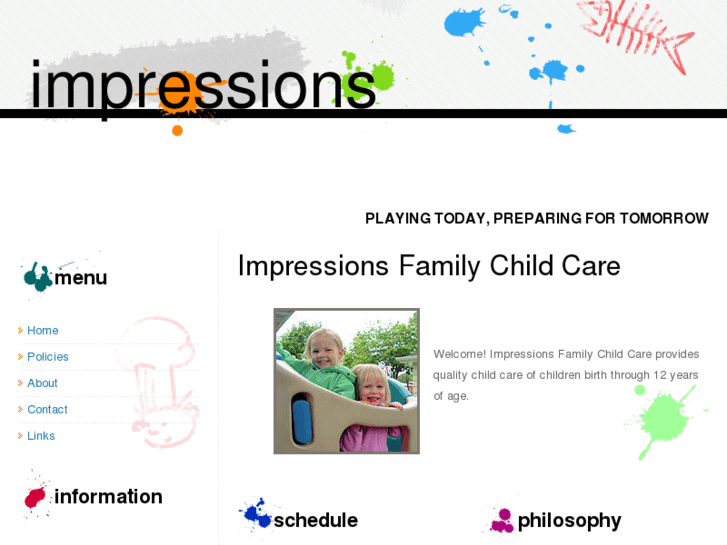 impressions

PLAYING TODAY, PREPARING FOR TOMORROW

menu

Home
Policies
About
Contact
Links

information

Impressions Family Child Care

Welcome! Impressions Family Child Care provides quality child care of children birth through 12 years of age.

schedule

philosophy